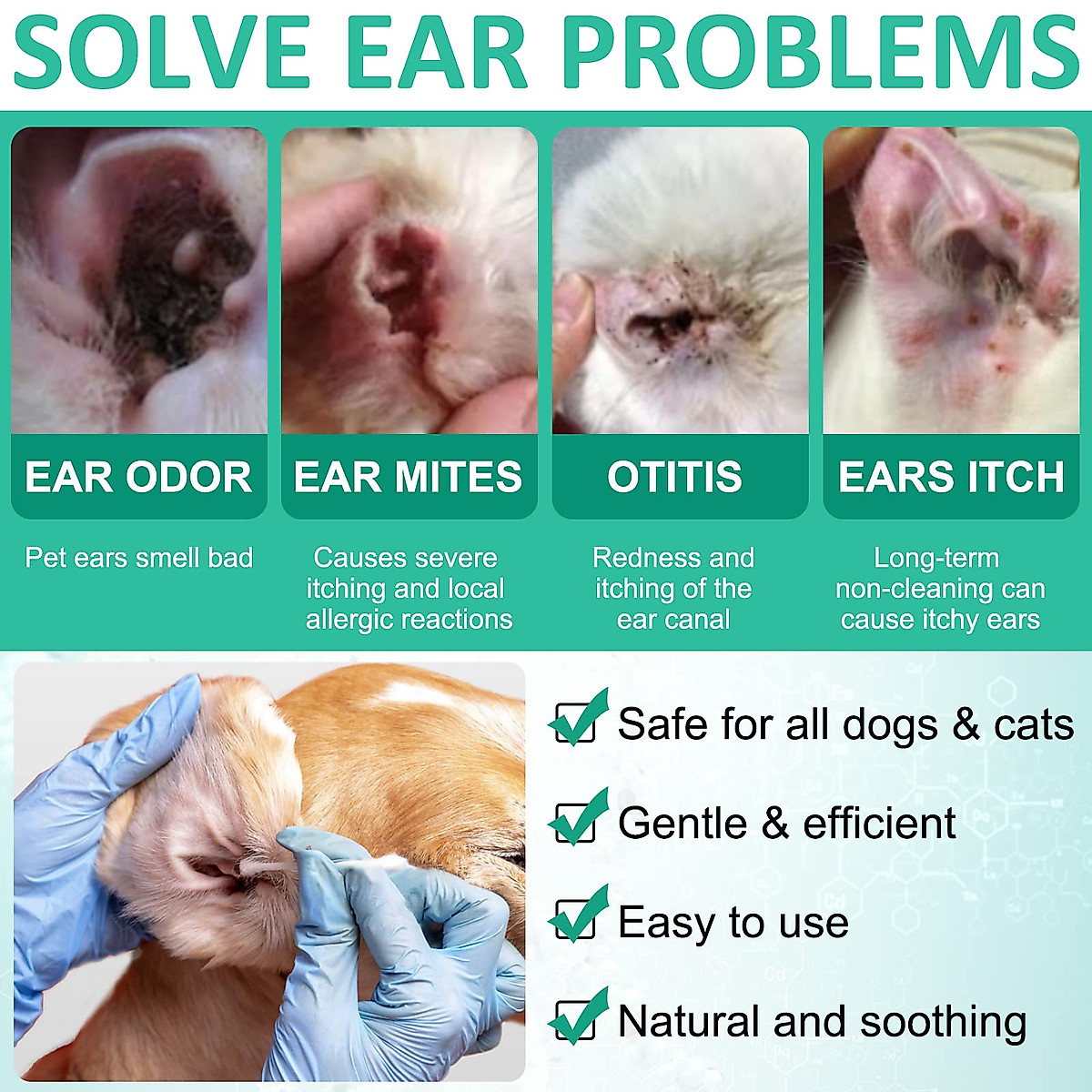 SOLVE EAR PROBLEMS

EAR ODOR

Pet ears smell bad

EAR MITES

Causes severe itching and local allergic reactions

OTITIS

Redness and itching of the ear canal

EARS ITCH

Long-term non-cleaning can cause itchy ears

Safe for all dogs & cats

Gentle & efficient

Easy to use

Natural and soothing